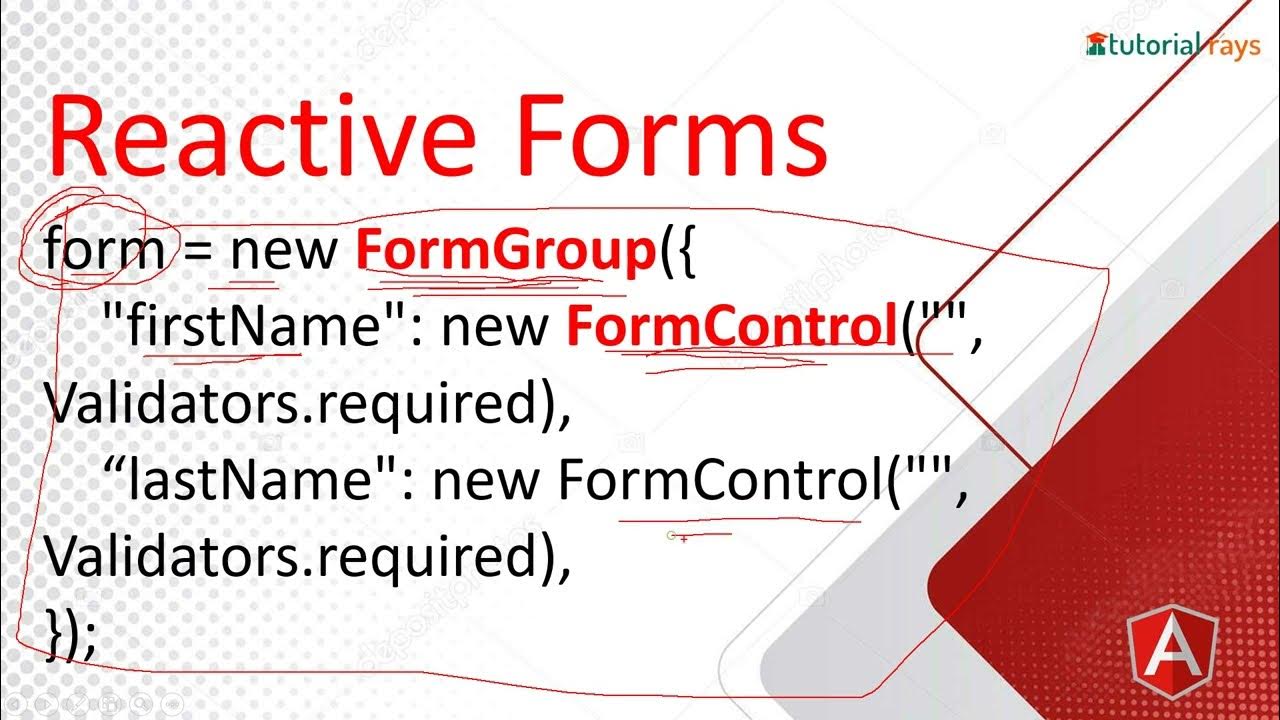 tutorial rays

Reactive Forms

form = new FormGroup({
"firstName": new FormControl("",
Validators.required),
“lastName": new FormControl("",
Validators.required),
});

A